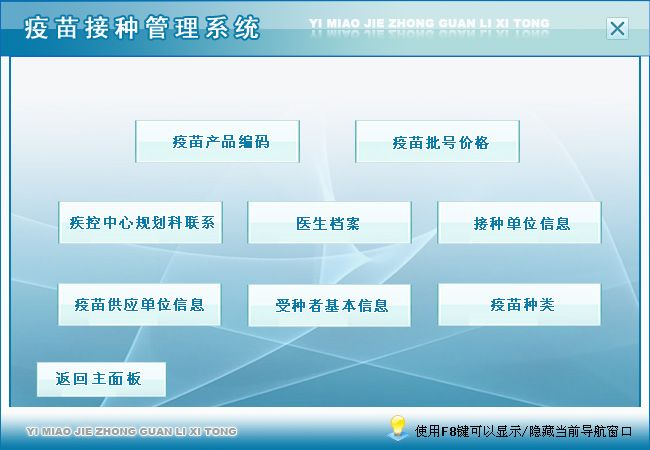 疫苗接种管理系统 YI MIAO JIE ZHONG GUAN LI XI TONG

疫苗产品编码

疫苗批号价格

疾控中心规划科联系

医生档案

接种单位信息

疫苗供应单位信息

受种者基本信息

疫苗种类

返回主面板

YI MIAO JIE ZHONG GUAN LI XI TONG

使用F8键可以显示/隐藏当前导航窗口